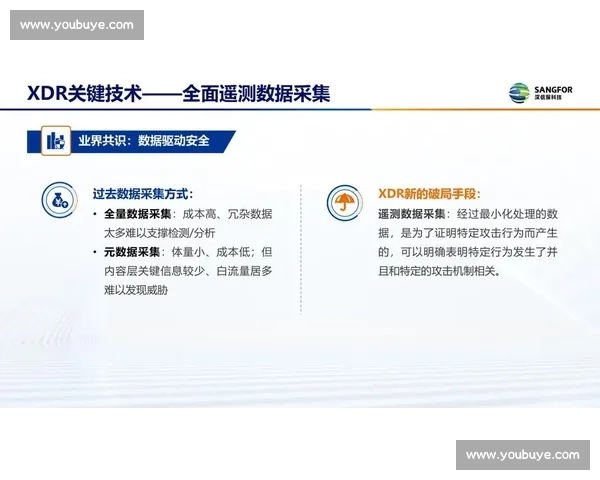 www.youbuye.com

XDR关键技术——全面遥测数据采集

SANGFOR 深信服科技

业界共识：数据驱动安全

过去数据采集方式：

• 全量数据采集：成本高、冗杂数据太多难以支撑检测/分析

• 元数据采集：体量小、成本低；但内容层关键信息较少、白流量居多难以发现威胁

XDR新的破局手段：

遥测数据采集：经过最小化处理的数据，是为了证明特定攻击行为而产生的，可以明确表明特定行为发生了并且和特定的攻击机制相关。

www.youbuye.com